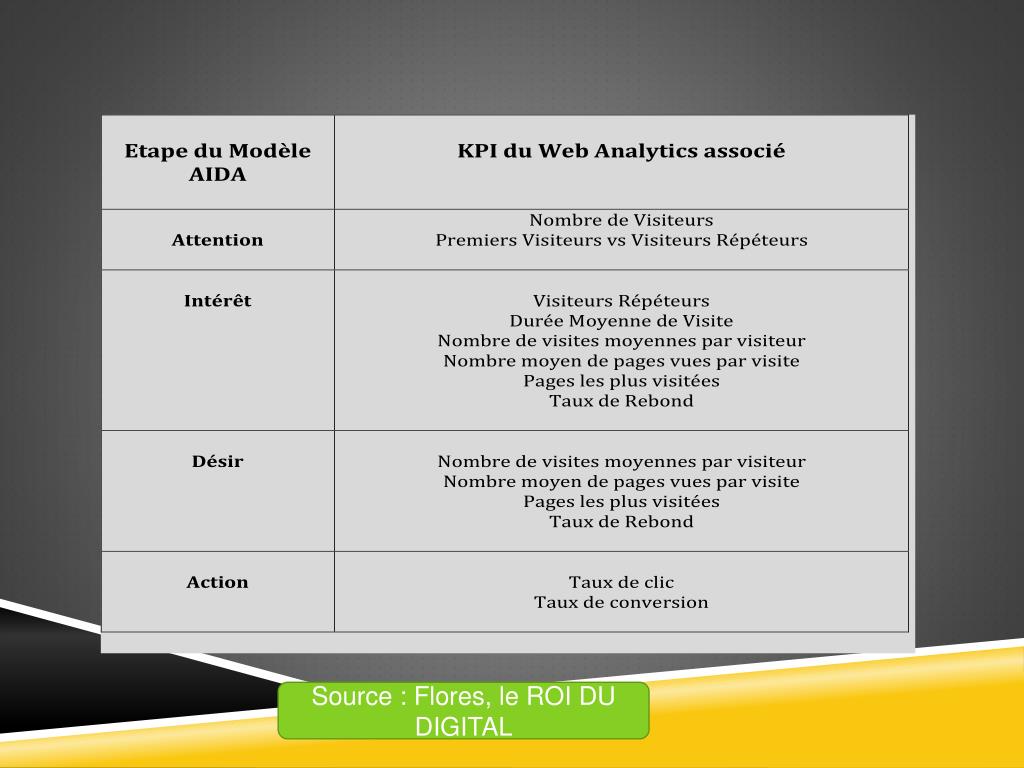 | Etape du Modèle AIDA | KPI du Web Analytics associé |
|---|---|
| Attention | Nombre de Visiteurs<br>Premiers Visiteurs vs Visiteurs Répéteurs |
| Intérêt | Visiteurs Répéteurs<br>Durée Moyenne de Visite<br>Nombre de visites moyennes par visiteur<br>Nombre moyen de pages vues par visite<br>Pages les plus visitées<br>Taux de Rebond |
| Désir | Nombre de visites moyennes par visiteur<br>Nombre moyen de pages vues par visite<br>Pages les plus visitées<br>Taux de Rebond |
| Action | Taux de clic<br>Taux de conversion |

Source : Flores, le ROI DU DIGITAL